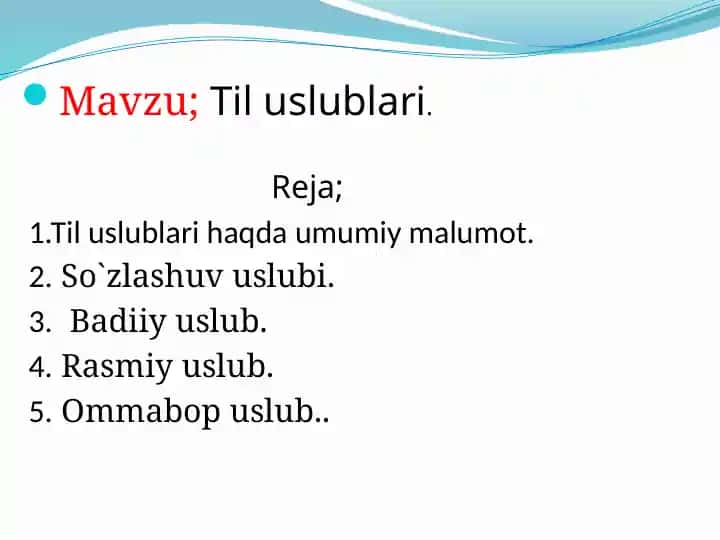 Mavzu; Til uslublari.

Reja;

1.Til uslublari haqda umumiy malumot.
2. So`zlashuv uslubi.
3. Badiiy uslub.
4. Rasmiy uslub.
5. Ommabop uslub..